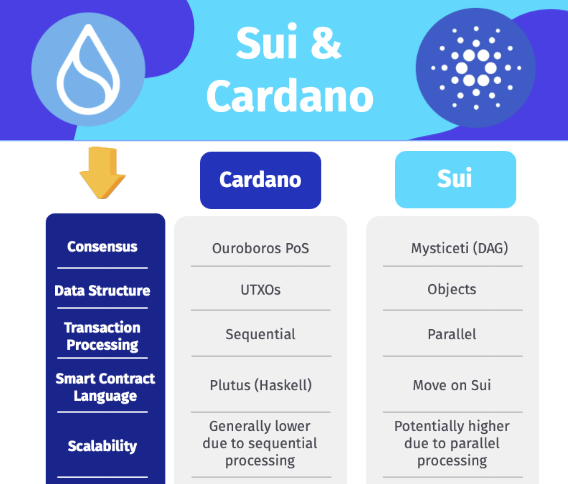 Sui & Cardano

| | Cardano | Sui |
|---|---|---|
| Consensus | Ouroboros PoS | Mysticeti (DAG) |
| Data Structure | UTXOs | Objects |
| Transaction Processing | Sequential | Parallel |
| Smart Contract Language | Plutus (Haskell) | Move on Sui |
| Scalability | Generally lower due to sequential processing | Potentially higher due to parallel processing |